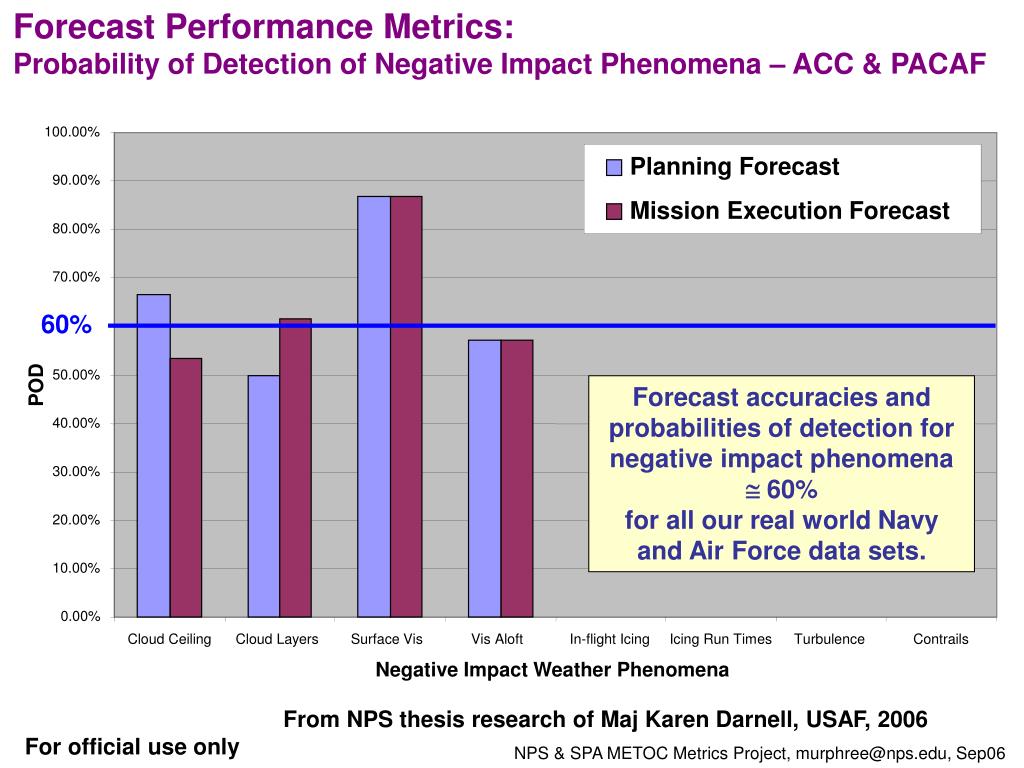 Forecast Performance Metrics:
Probability of Detection of Negative Impact Phenomena – ACC & PACAF

100.00%
90.00%
80.00%
70.00%
60%
50.00%
40.00%
30.00%
20.00%
10.00%
0.00%

POD

Planning Forecast
Mission Execution Forecast

Forecast accuracies and probabilities of detection for negative impact phenomena $\cong$ 60%
for all our real world Navy and Air Force data sets.

Cloud Ceiling
Cloud Layers
Surface Vis
Vis Aloft
In-flight Icing
Icing Run Times
Turbulence
Contrails

Negative Impact Weather Phenomena

From NPS thesis research of Maj Karen Darnell, USAF, 2006

For official use only

NPS & SPA METOC Metrics Project, murphree@nps.edu, Sep06